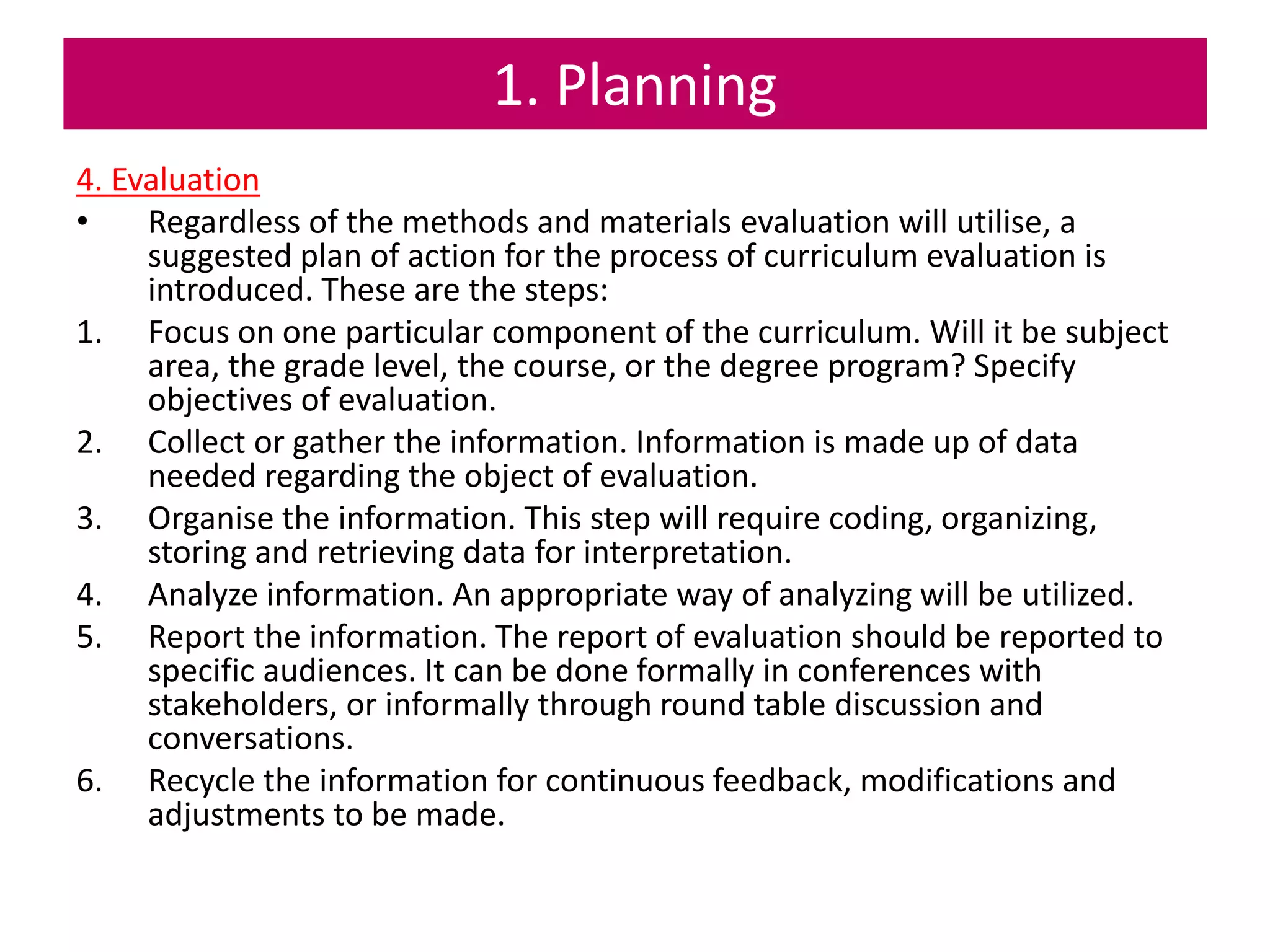 1. Planning

4. Evaluation

• Regardless of the methods and materials evaluation will utilise, a suggested plan of action for the process of curriculum evaluation is introduced. These are the steps:

1. Focus on one particular component of the curriculum. Will it be subject area, the grade level, the course, or the degree program? Specify objectives of evaluation.

2. Collect or gather the information. Information is made up of data needed regarding the object of evaluation.

3. Organise the information. This step will require coding, organizing, storing and retrieving data for interpretation.

4. Analyze information. An appropriate way of analyzing will be utilized.

5. Report the information. The report of evaluation should be reported to specific audiences. It can be done formally in conferences with stakeholders, or informally through round table discussion and conversations.

6. Recycle the information for continuous feedback, modifications and adjustments to be made.